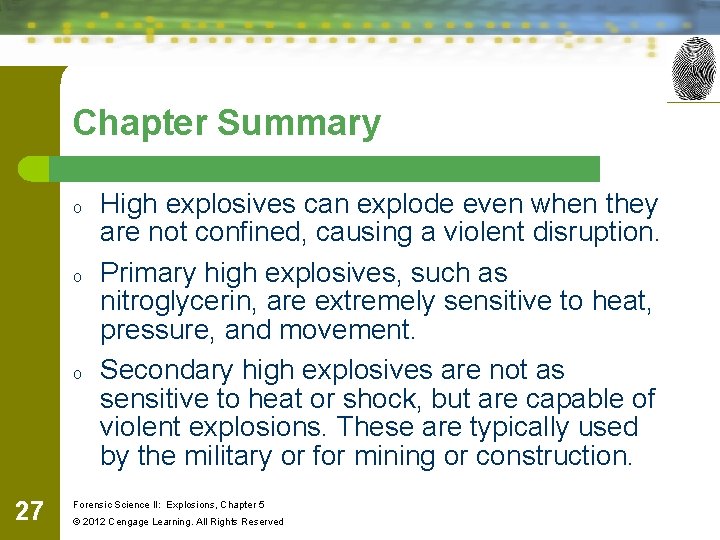 Chapter Summary

o High explosives can explode even when they are not confined, causing a violent disruption.

o Primary high explosives, such as nitroglycerin, are extremely sensitive to heat, pressure, and movement.

o Secondary high explosives are not as sensitive to heat or shock, but are capable of violent explosions. These are typically used by the military or for mining or construction.

27

Forensic Science II: Explosions, Chapter 5

© 2012 Cengage Learning. All Rights Reserved